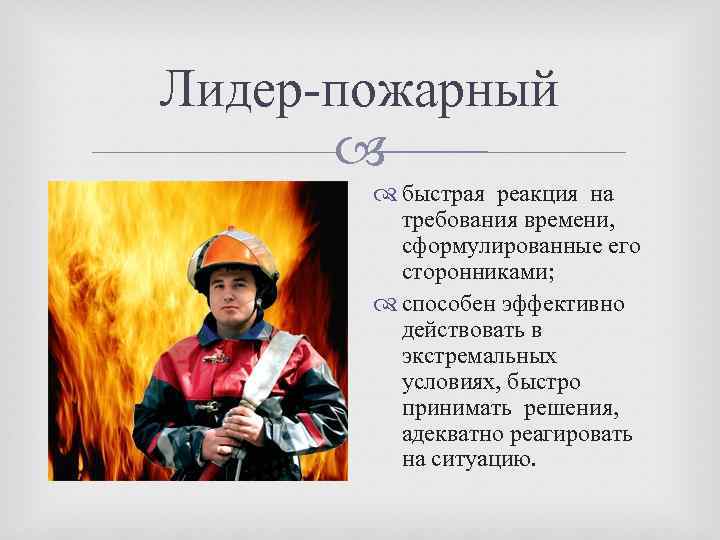 Лидер-пожарный

быстрая реакция на требования времени, сформулированные его сторонниками;

способен эффективно действовать в экстремальных условиях, быстро принимать решения, адекватно реагировать на ситуацию.